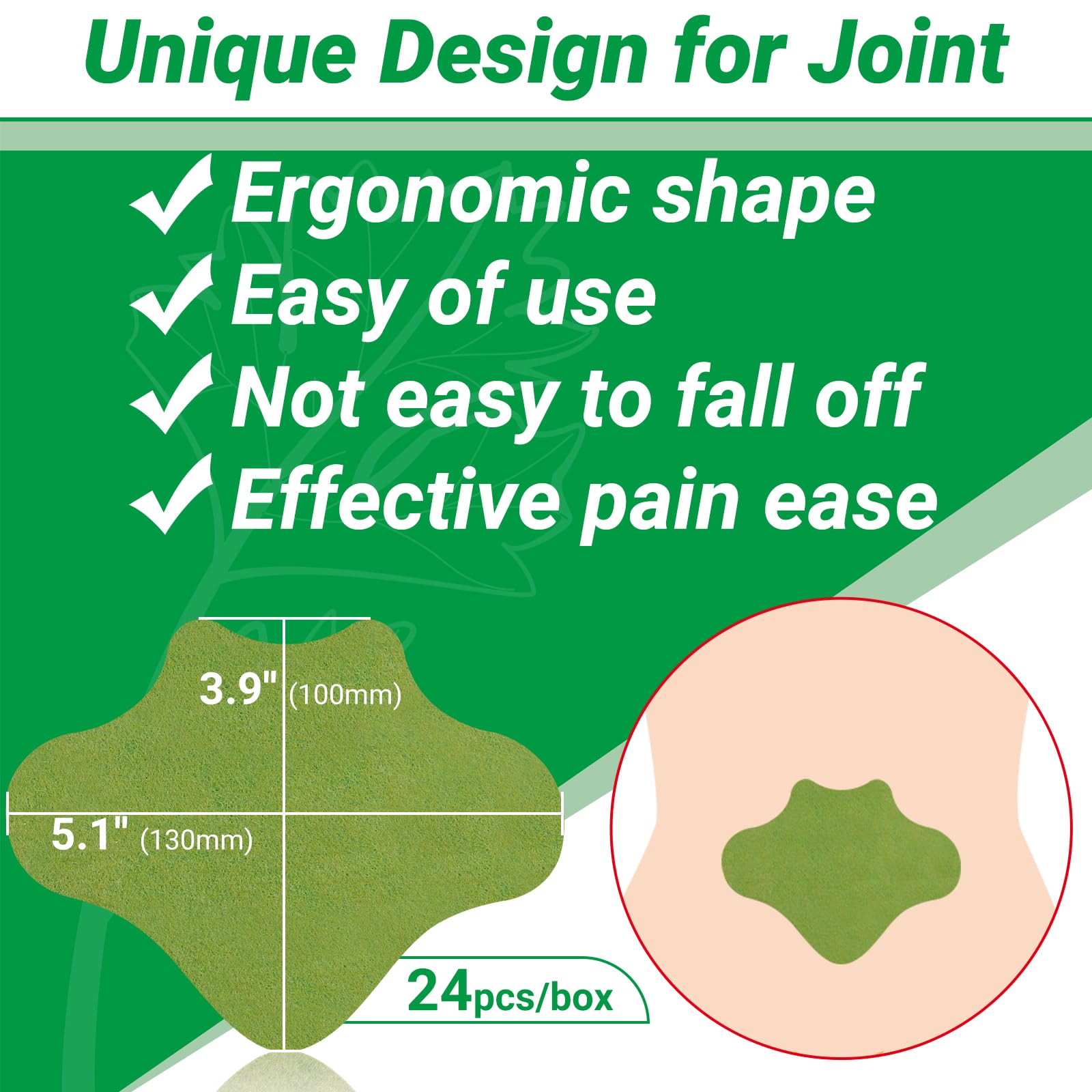 Unique Design for Joint

✓ Ergonomic shape
✓ Easy of use
✓ Not easy to fall off
✓ Effective pain ease

3.9" (100mm)

5.1" (130mm)

24pcs/box